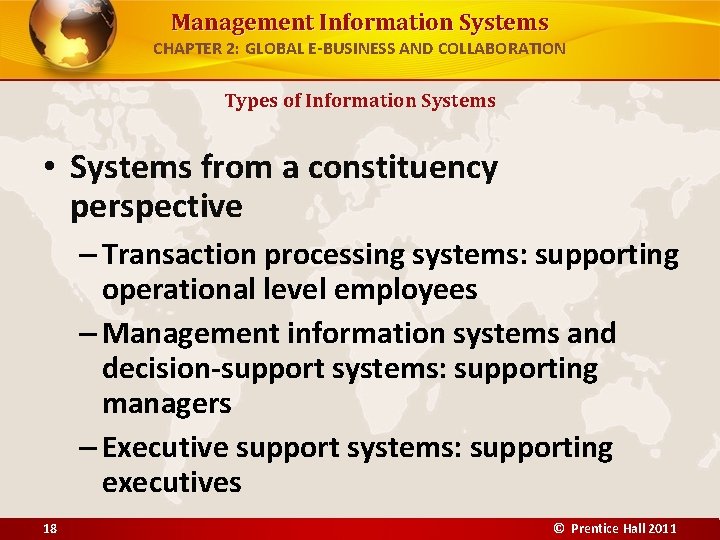 Management Information Systems
CHAPTER 2: GLOBAL E-BUSINESS AND COLLABORATION

Types of Information Systems

• Systems from a constituency perspective
– Transaction processing systems: supporting operational level employees
– Management information systems and decision-support systems: supporting managers
– Executive support systems: supporting executives

18

© Prentice Hall 2011